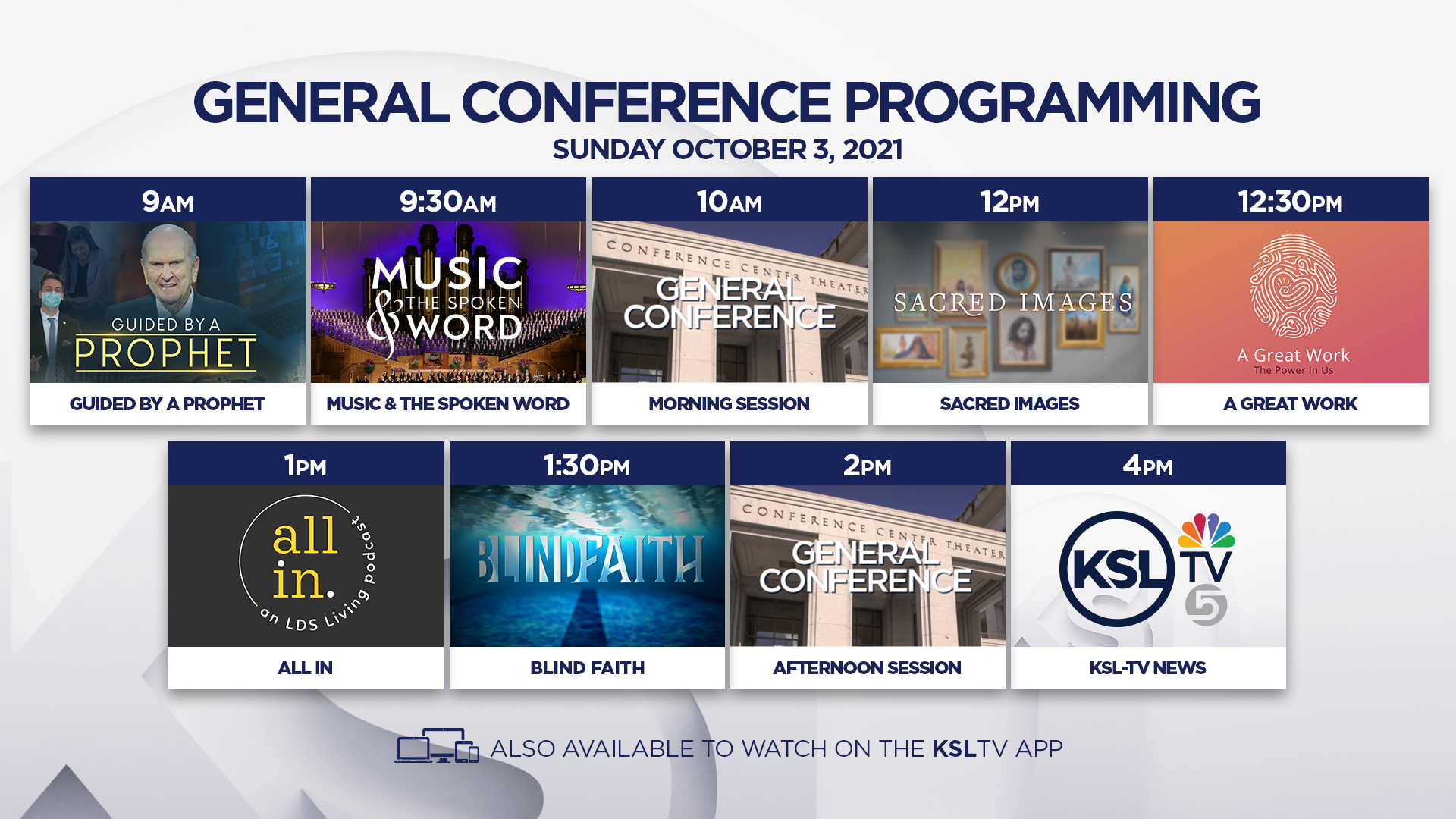 GENERAL CONFERENCE PROGRAMMING
SUNDAY OCTOBER 3, 2021

9AM
GUIDED BY A PROPHET
GUIDED BY A PROPHET

9:30AM
MUSIC & THE SPOKEN WORD
MUSIC & THE SPOKEN WORD

10AM
CONFERENCE CENTER THEATER
GENERAL CONFERENCE
MORNING SESSION

12PM
SACRED IMAGES
SACRED IMAGES

12:30PM
A Great Work
The Power In Us
A GREAT WORK

1PM
all in.
an LDS Living podcast
ALL IN

1:30PM
BLINDFAITH
BLIND FAITH

2PM
CONFERENCE CENTER THEATER
GENERAL CONFERENCE
AFTERNOON SESSION

4PM
KSL TV 5
KSL-TV NEWS

ALSO AVAILABLE TO WATCH ON THE KSLTV APP